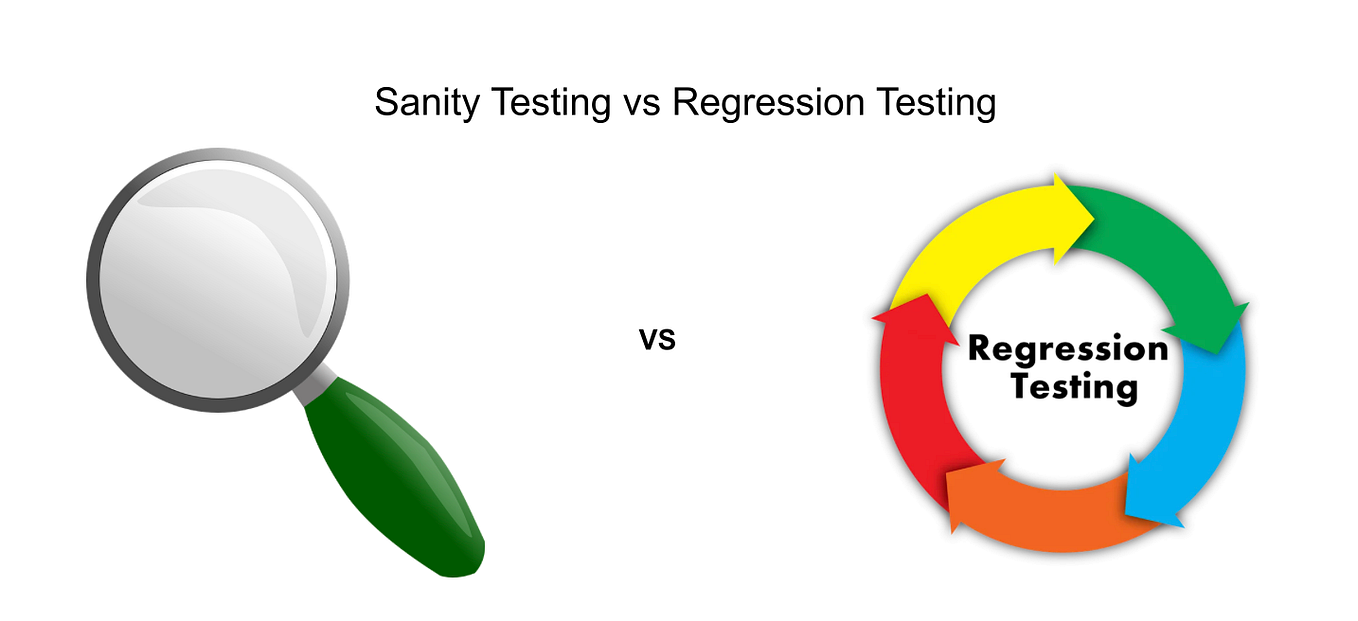 Sanity Testing vs Regression Testing

vs

Regression Testing